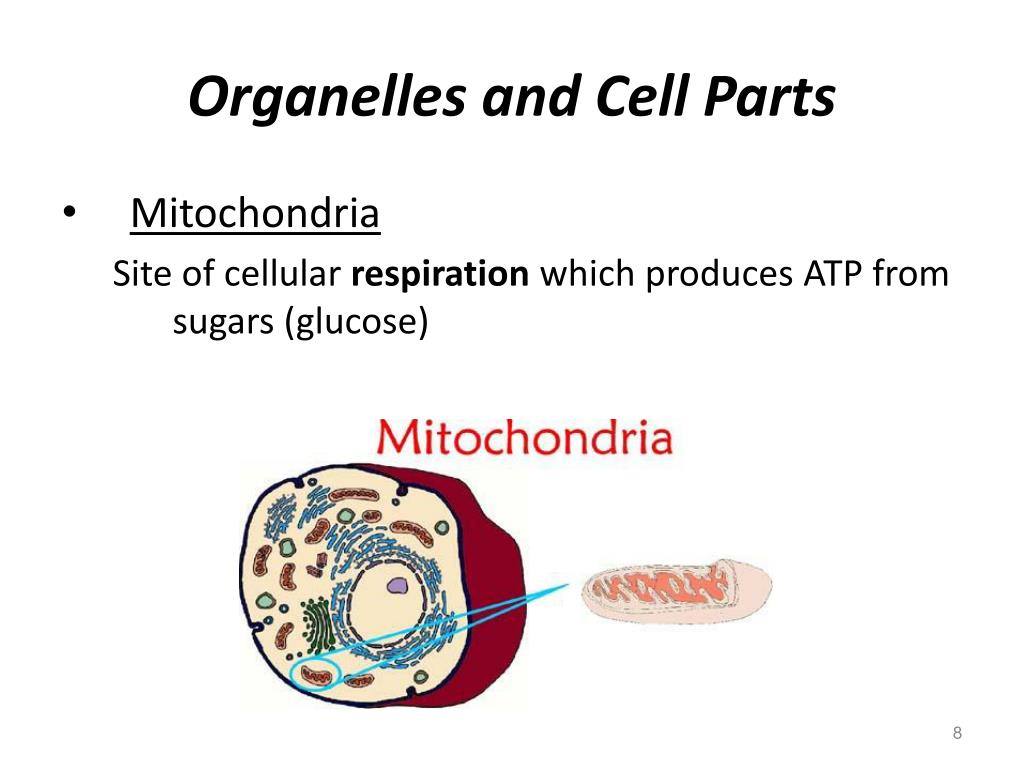 Organelles and Cell Parts

• Mitochondria

Site of cellular respiration which produces ATP from sugars (glucose)

Mitochondria

8